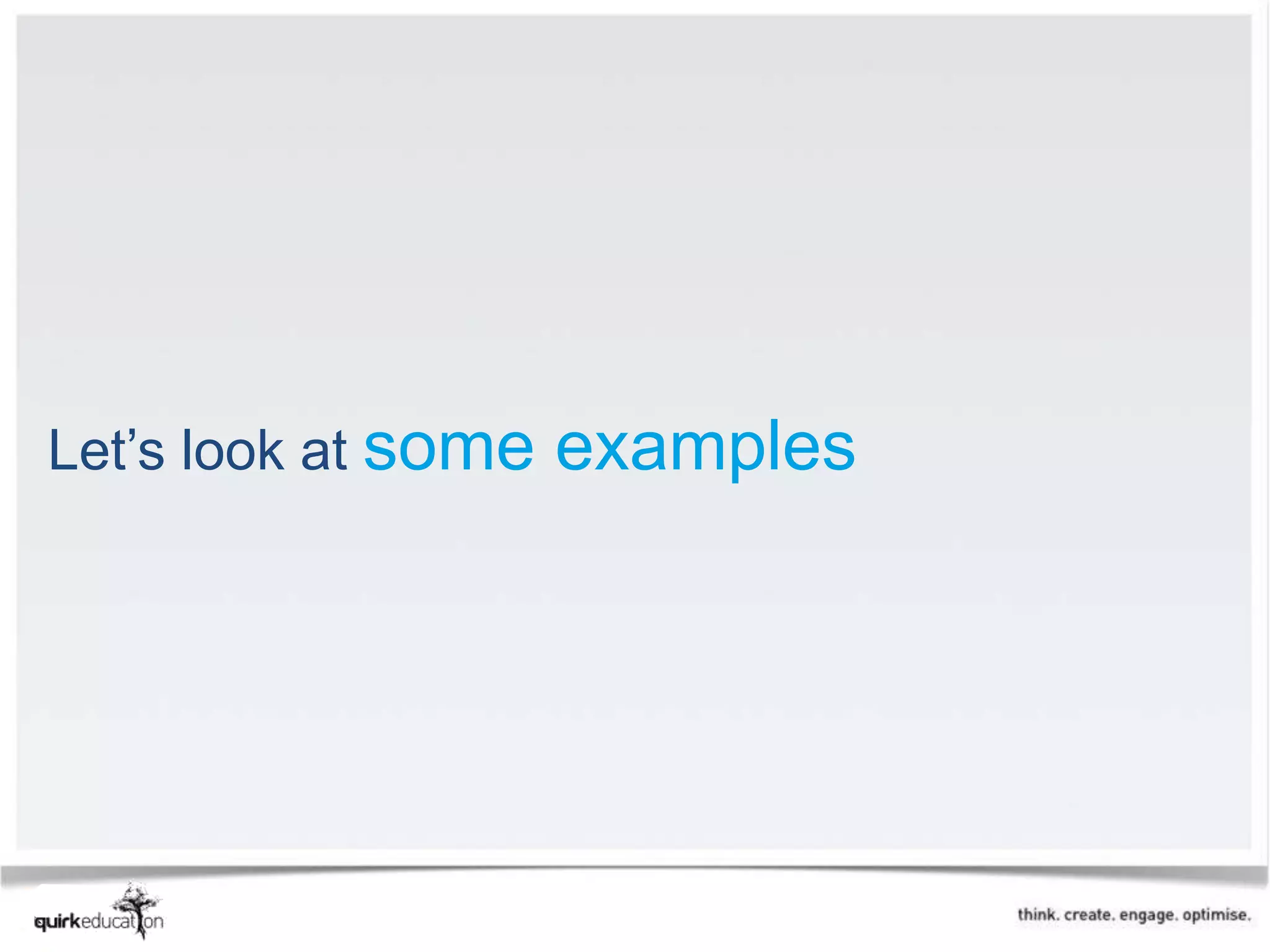 Let’s look at some examples

quirkeducation

think. create. engage. optimise.